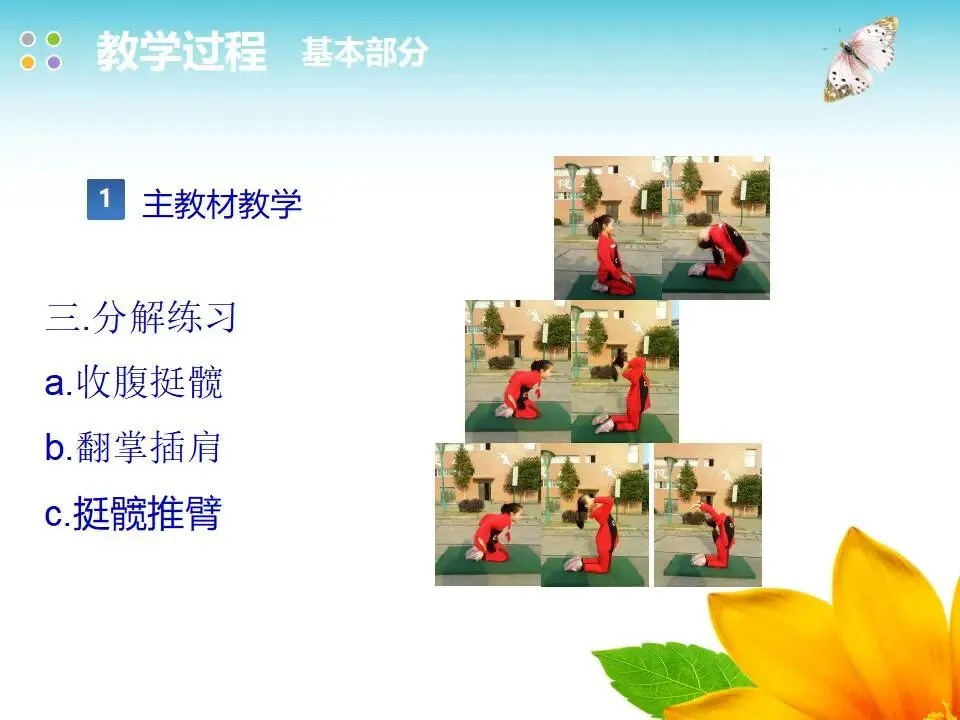 教学过程 基本部分

1 主教材教学

三.分解练习
a.收腹挺髋
b.翻掌插肩
c.挺髋推臂